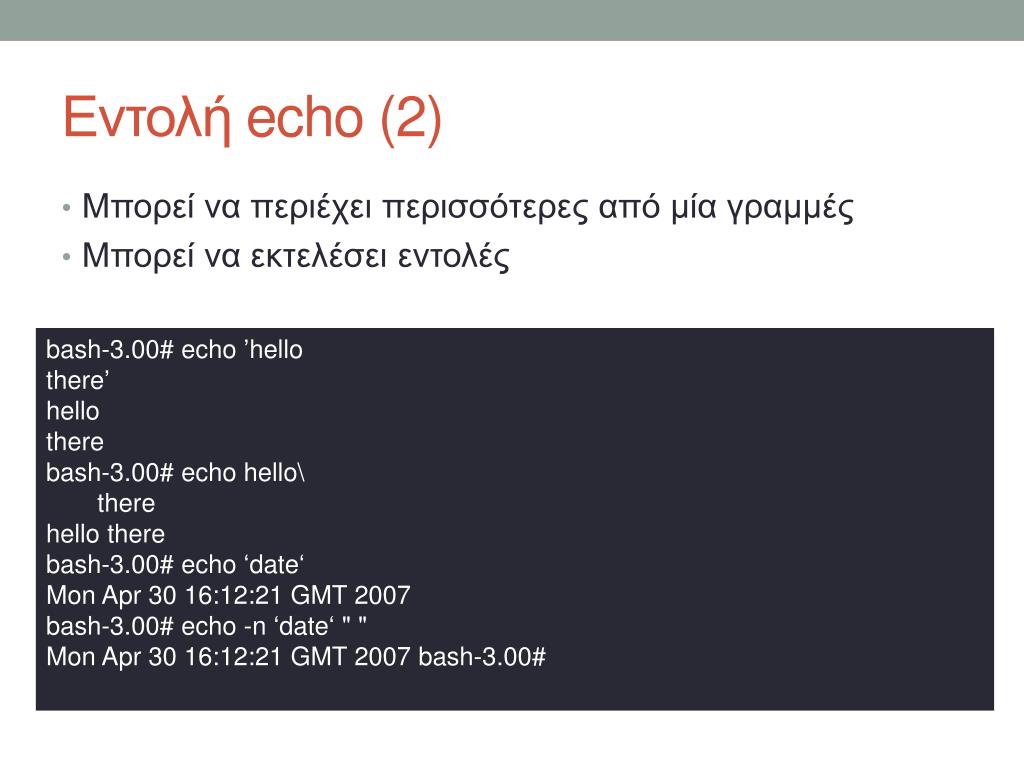 Εντολή echo (2)

• Μπορεί να περιέχει περισσότερες από μία γραμμές
• Μπορεί να εκτελέσει εντολές

bash-3.00# echo ’hello
there’
hello
there
bash-3.00# echo hello\
there
hello there
bash-3.00# echo ‘date‘
Mon Apr 30 16:12:21 GMT 2007
bash-3.00# echo -n ‘date‘ " "
Mon Apr 30 16:12:21 GMT 2007 bash-3.00#